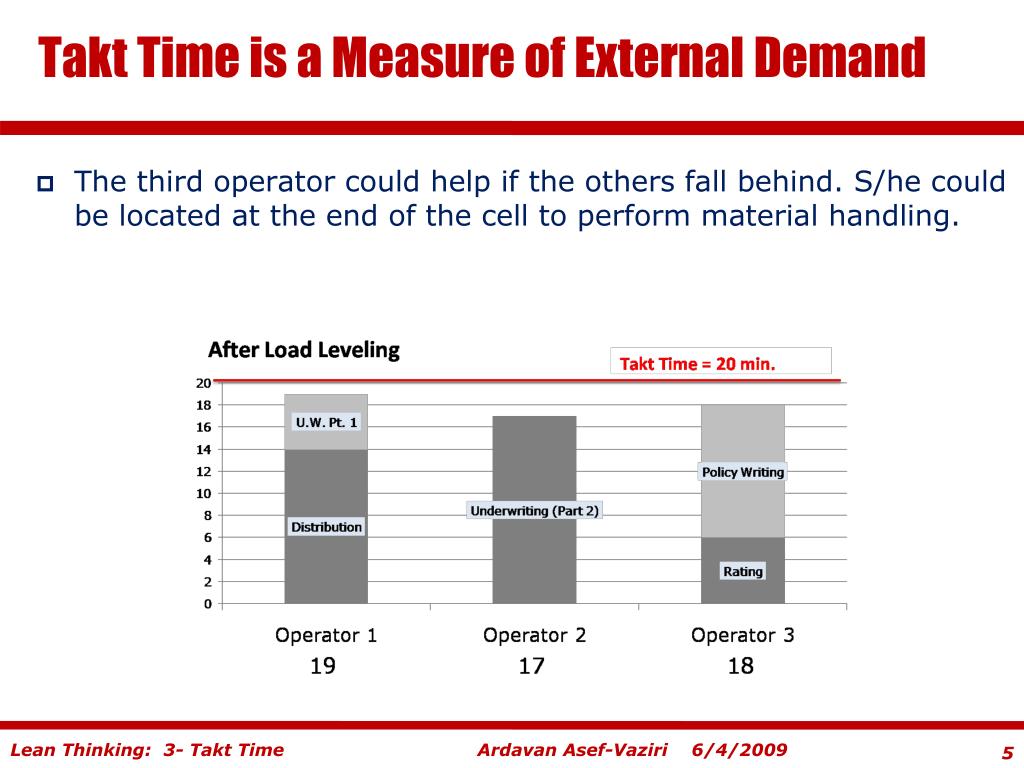 Takt Time is a Measure of External Demand

The third operator could help if the others fall behind. S/he could be located at the end of the cell to perform material handling.

After Load Leveling

Takt Time = 20 min.

20
18
16
14
12
10
8
6
4
2
0

U.W. Pt. 1
Distribution
Underwriting (Part 2)
Policy Writing
Rating

Operator 1
19

Operator 2
17

Operator 3
18

Lean Thinking: 3- Takt Time Ardavan Asef-Vaziri 6/4/2009 5